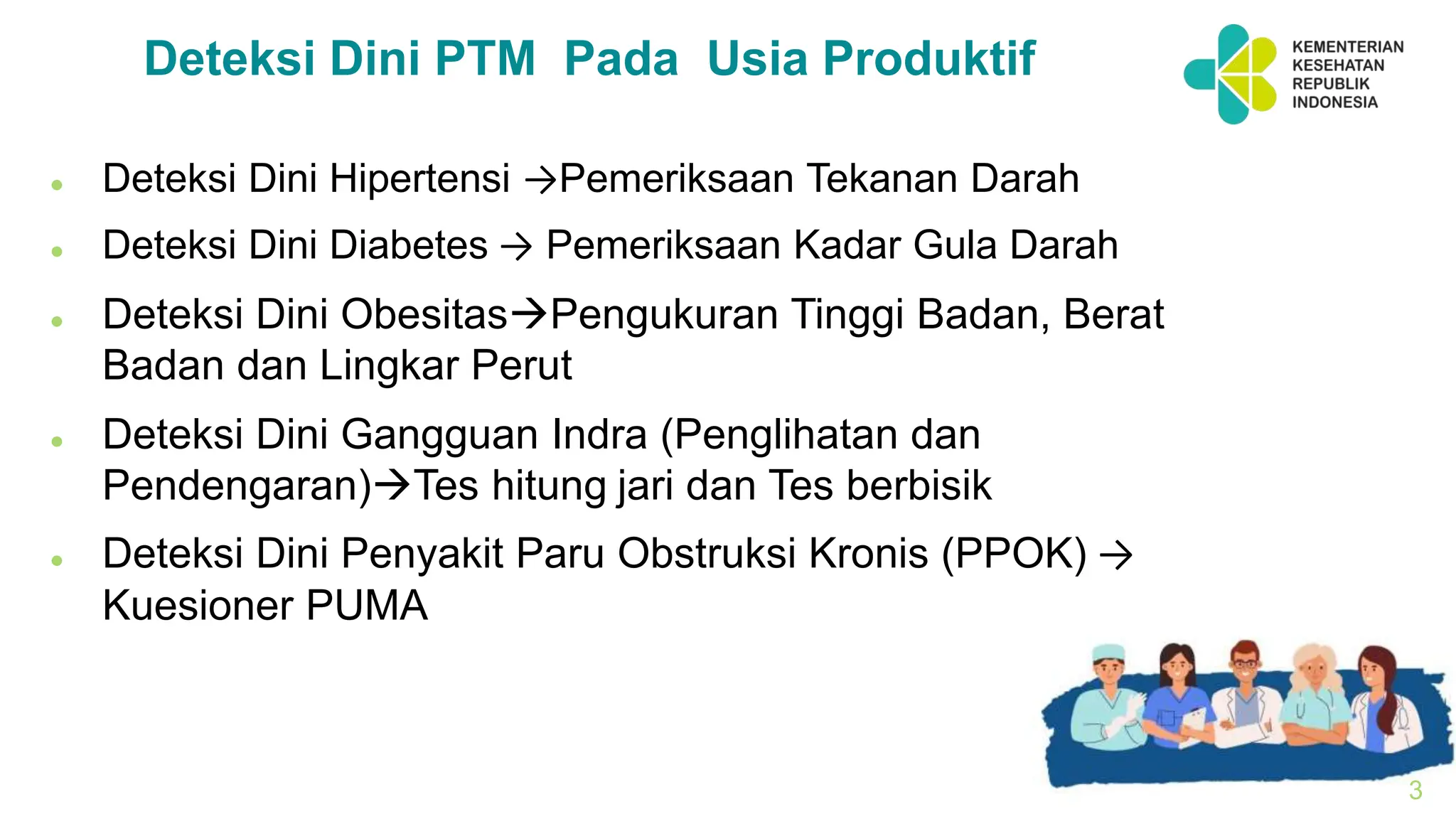 Deteksi Dini PTM Pada Usia Produktif

KEMENTERIAN KESEHATAN REPUBLIK INDONESIA

- Deteksi Dini Hipertensi →Pemeriksaan Tekanan Darah
- Deteksi Dini Diabetes → Pemeriksaan Kadar Gula Darah
- Deteksi Dini Obesitas→Pengukuran Tinggi Badan, Berat Badan dan Lingkar Perut
- Deteksi Dini Gangguan Indra (Penglihatan dan Pendengaran)→Tes hitung jari dan Tes berbisik
- Deteksi Dini Penyakit Paru Obstruksi Kronis (PPOK) → Kuesioner PUMA

3